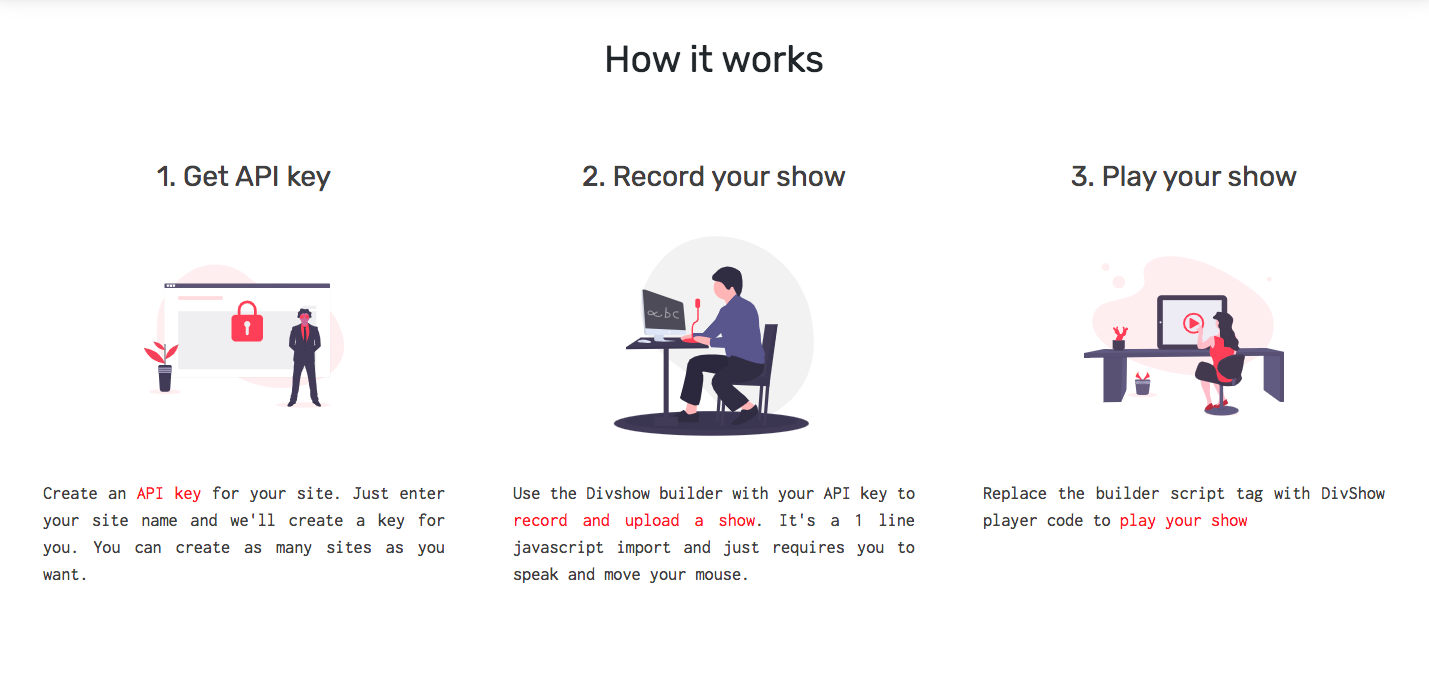 How it works

1. Get API key

Create an API key for your site. Just enter your site name and we'll create a key for you. You can create as many sites as you want.

2. Record your show

abc

Use the Divshow builder with your API key to record and upload a show. It's a 1 line javascript import and just requires you to speak and move your mouse.

3. Play your show

Replace the builder script tag with DivShow player code to play your show